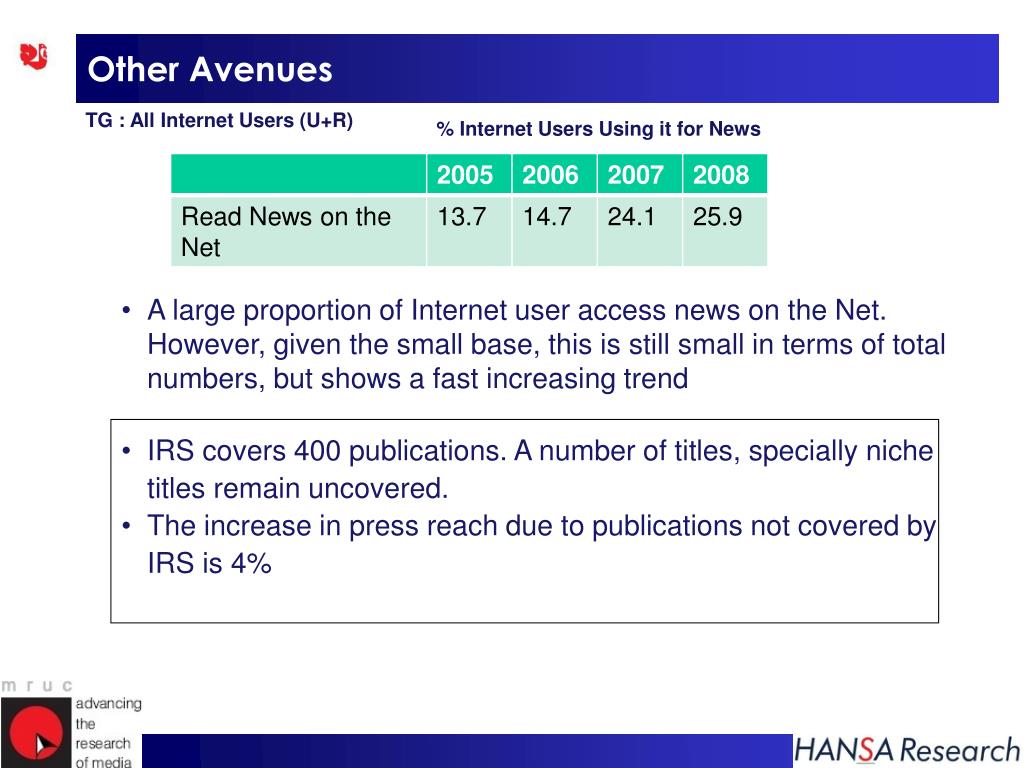 Other Avenues

TG : All Internet Users (U+R)

% Internet Users Using it for News

| | 2005 | 2006 | 2007 | 2008 |
|---|---|---|---|---|
| Read News on the Net | 13.7 | 14.7 | 24.1 | 25.9 |

• A large proportion of Internet user access news on the Net. However, given the small base, this is still small in terms of total numbers, but shows a fast increasing trend

• IRS covers 400 publications. A number of titles, specially niche titles remain uncovered.
• The increase in press reach due to publications not covered by IRS is 4%

m r u c
advancing the research of media

HANSA Research